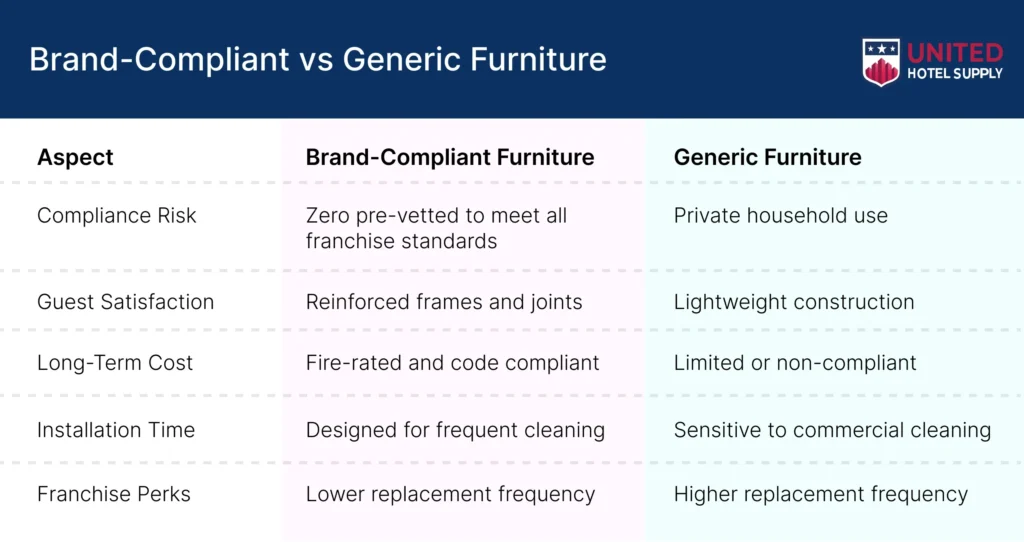 Brand-Compliant vs Generic Furniture

UNITED HOTEL SUPPLY

| Aspect | Brand-Compliant Furniture | Generic Furniture |
|---|---|---|
| Compliance Risk | Zero pre-vetted to meet all franchise standards | Private household use |
| Guest Satisfaction | Reinforced frames and joints | Lightweight construction |
| Long-Term Cost | Fire-rated and code compliant | Limited or non-compliant |
| Installation Time | Designed for frequent cleaning | Sensitive to commercial cleaning |
| Franchise Perks | Lower replacement frequency | Higher replacement frequency |